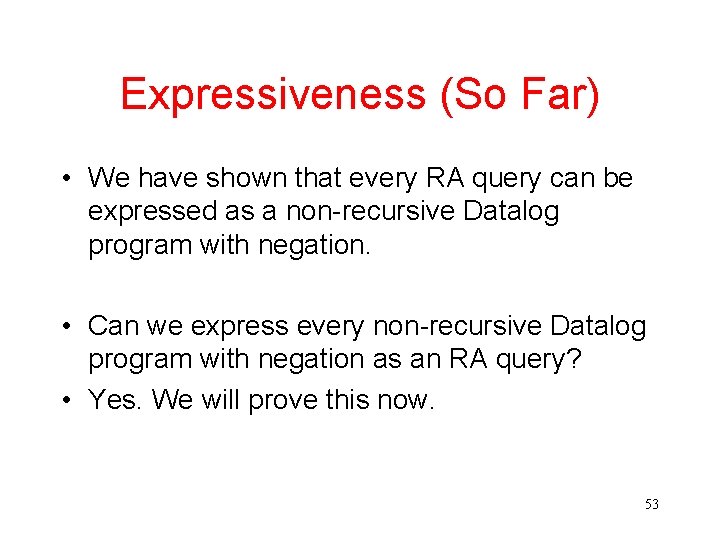 Expressiveness (So Far)

• We have shown that every RA query can be expressed as a non-recursive Datalog program with negation.

• Can we express every non-recursive Datalog program with negation as an RA query?

• Yes. We will prove this now.

53